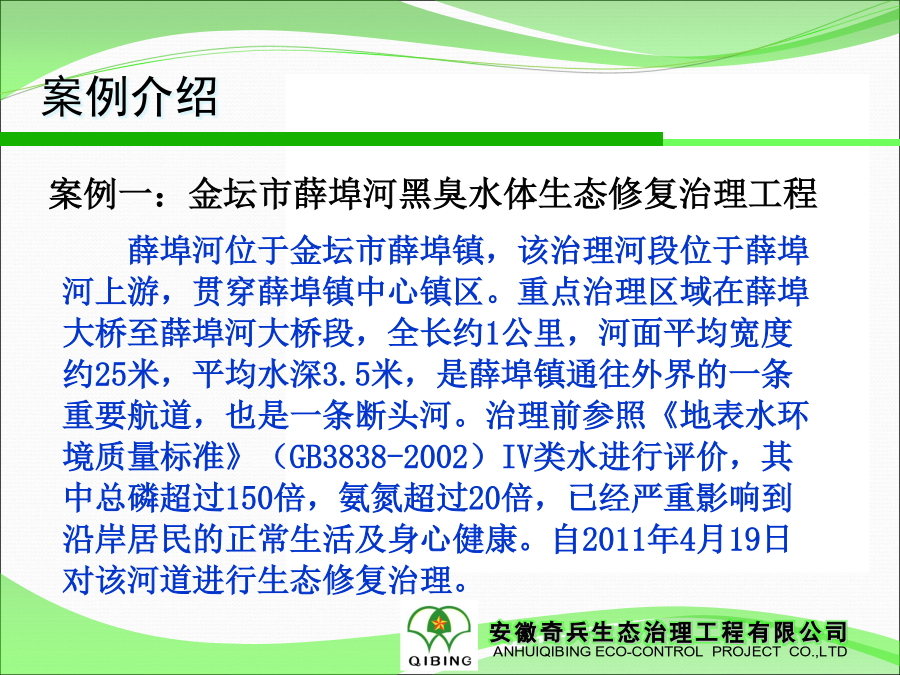 案例介绍

案例一：金坛市薛埠河黑臭水体生态修复治理工程

薛埠河位于金坛市薛埠镇，该治理河段位于薛埠河上游，贯穿薛埠镇中心镇区。重点治理区域在薛埠大桥至薛埠河大桥段，全长约1公里，河面平均宽度约25米，平均水深3.5米，是薛埠镇通往外界的一条重要航道，也是一条断头河。治理前参照《地表水环境质量标准》（GB3838-2002）IV类水进行评价，其中总磷超过150倍，氨氮超过20倍，已经严重影响到沿岸居民的正常生活及身心健康。自2011年4月19日对该河道进行生态修复治理。

QIBING
安徽奇兵生态治理工程有限公司
ANHUIQIBING ECO-CONTROL PROJECT CO.,LTD